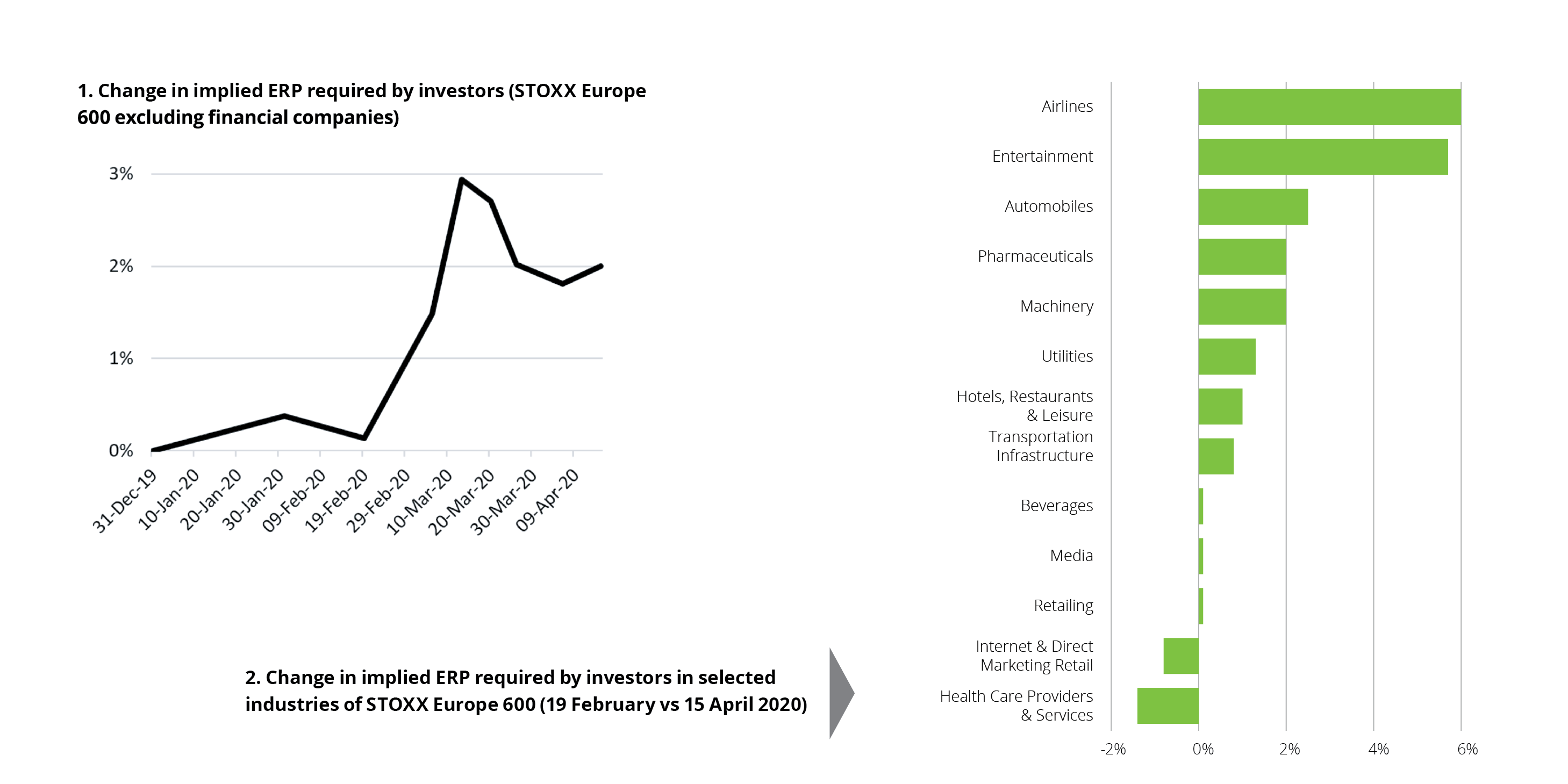 1. Change in implied ERP required by investors (STOXX Europe 600 excluding financial companies)

3%
2%
1%
0%

31-Dec-19
10-Jan-20
20-Jan-20
30-Jan-20
09-Feb-20
19-Feb-20
29-Feb-20
10-Mar-20
20-Mar-20
30-Mar-20
09-Apr-20

2. Change in implied ERP required by investors in selected industries of STOXX Europe 600 (19 February vs 15 April 2020)

Airlines
Entertainment
Automobiles
Pharmaceuticals
Machinery
Utilities
Hotels, Restaurants & Leisure
Transportation Infrastructure
Beverages
Media
Retailing
Internet & Direct Marketing Retail
Health Care Providers & Services

-2%
0%
2%
4%
6%